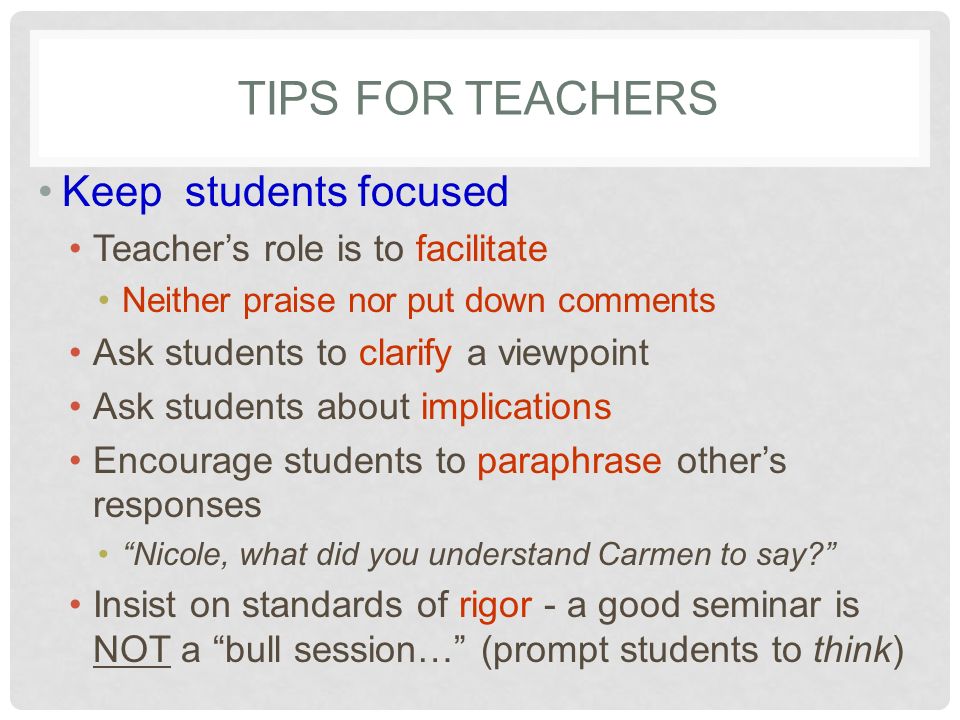 TIPS FOR TEACHERS

• Keep students focused
• Teacher’s role is to facilitate
• Neither praise nor put down comments
• Ask students to clarify a viewpoint
• Ask students about implications
• Encourage students to paraphrase other’s responses
• “Nicole, what did you understand Carmen to say?”
• Insist on standards of rigor - a good seminar is NOT a “bull session…” (prompt students to think)